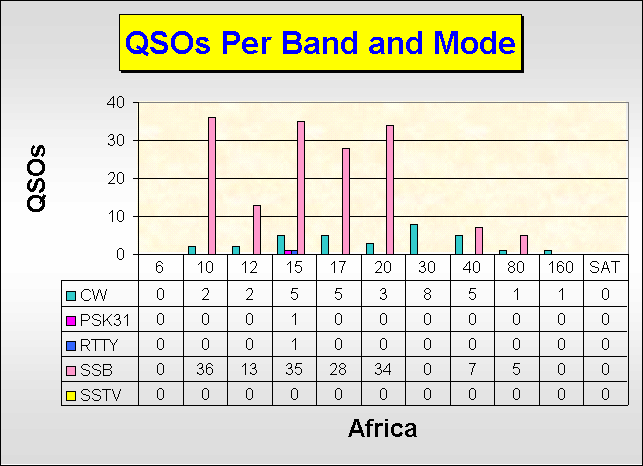 QSOs Per Band and Mode

QSOs

40
30
20
10
0

| | 6 | 10 | 12 | 15 | 17 | 20 | 30 | 40 | 80 | 160 | SAT |
|---|---|---|---|---|---|---|---|---|---|---|---|
| CW | 0 | 2 | 2 | 5 | 5 | 3 | 8 | 5 | 1 | 1 | 0 |
| PSK31 | 0 | 0 | 0 | 1 | 0 | 0 | 0 | 0 | 0 | 0 | 0 |
| RTTY | 0 | 0 | 0 | 1 | 0 | 0 | 0 | 0 | 0 | 0 | 0 |
| SSB | 0 | 36 | 13 | 35 | 28 | 34 | 0 | 7 | 5 | 0 | 0 |
| SSTV | 0 | 0 | 0 | 0 | 0 | 0 | 0 | 0 | 0 | 0 | 0 |

Africa